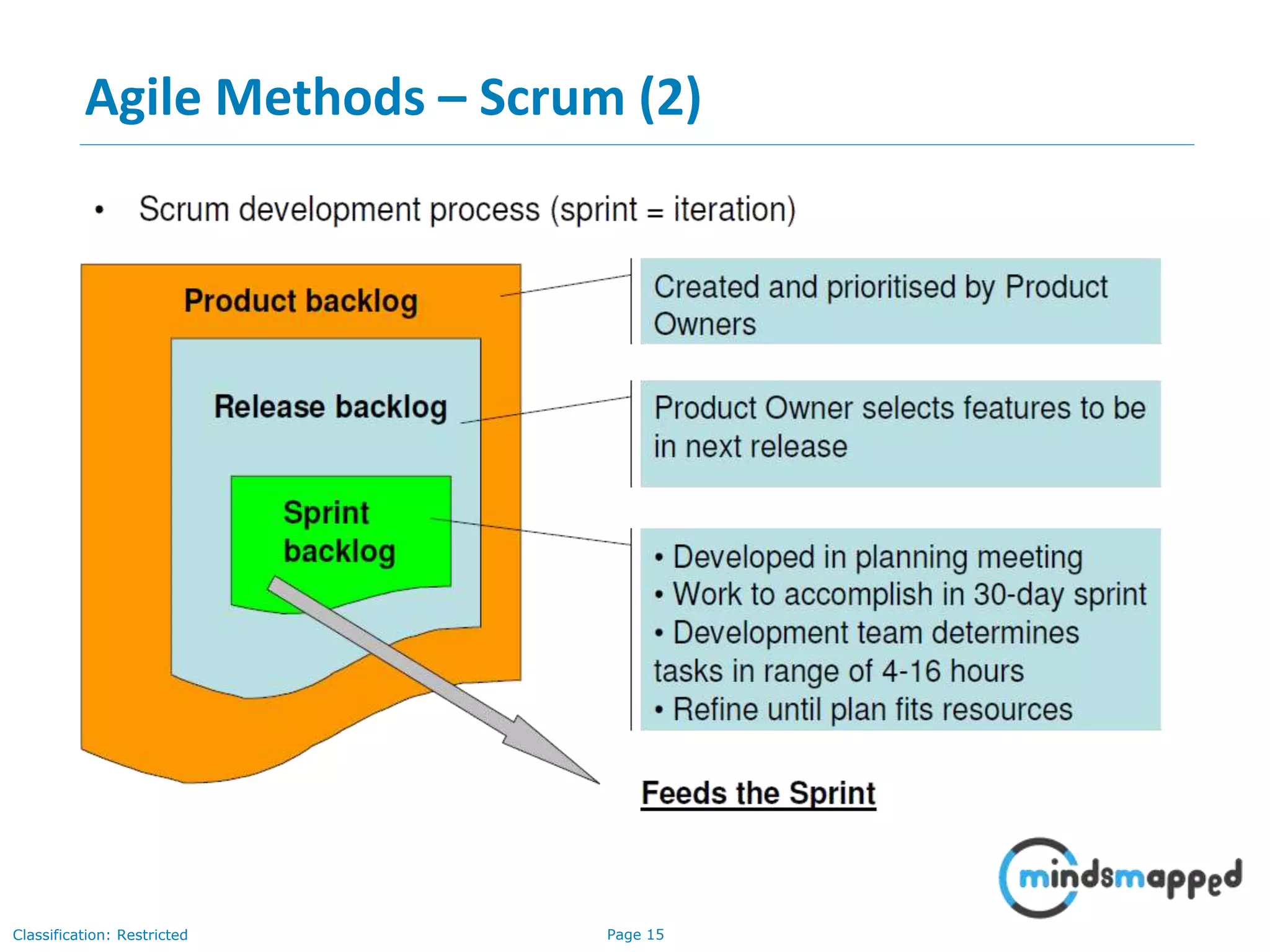 Agile Methods – Scrum (2)

• Scrum development process (sprint = iteration)

Product backlog

Release backlog

Sprint backlog

Created and prioritised by Product Owners

Product Owner selects features to be in next release

• Developed in planning meeting
• Work to accomplish in 30-day sprint
• Development team determines tasks in range of 4-16 hours
• Refine until plan fits resources

Feeds the Sprint

mindsmapped

Classification: Restricted

Page 15